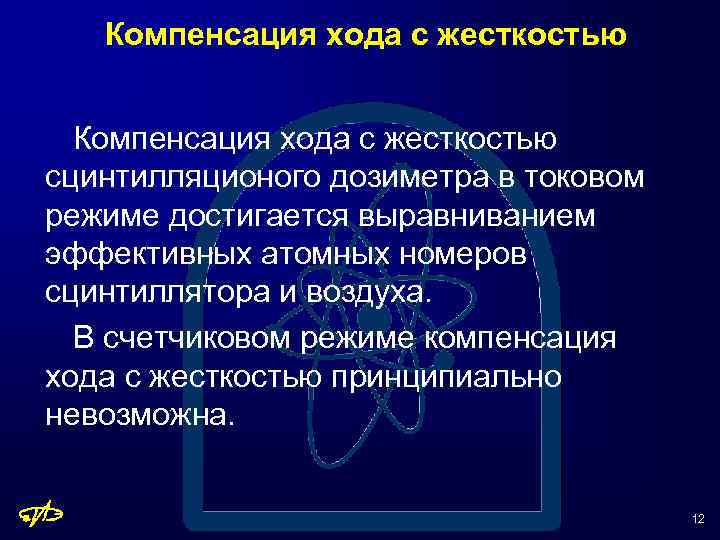 Компенсация хода с жесткостью

Компенсация хода с жесткостью сцинтилляционого дозиметра в токовом режиме достигается выравниванием эффективных атомных номеров сцинтиллятора и воздуха.

В счетчиковом режиме компенсация хода с жесткостью принципиально невозможна.

12